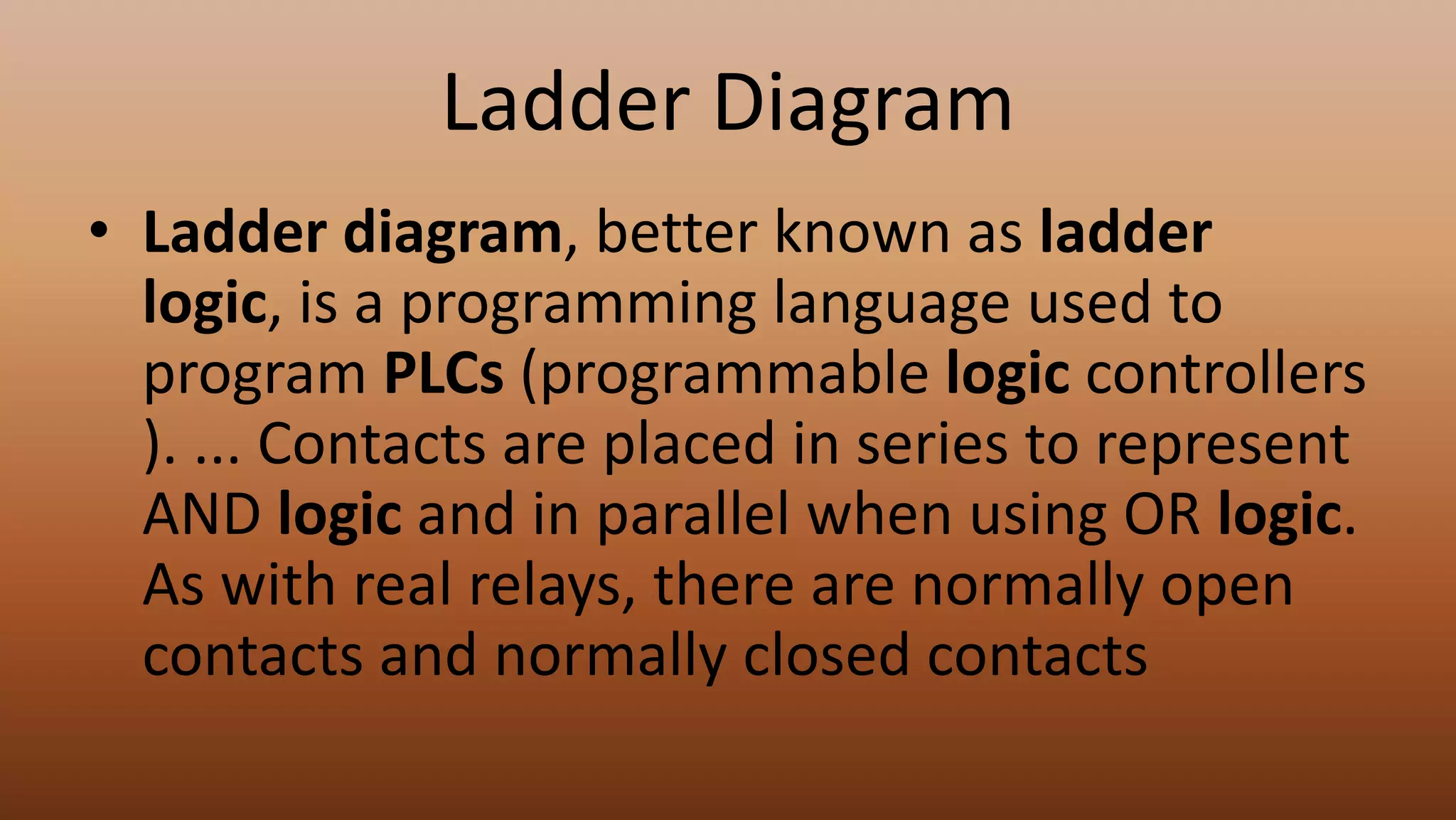 Ladder Diagram

• Ladder diagram, better known as ladder logic, is a programming language used to program PLCs (programmable logic controllers ). ... Contacts are placed in series to represent AND logic and in parallel when using OR logic. As with real relays, there are normally open contacts and normally closed contacts